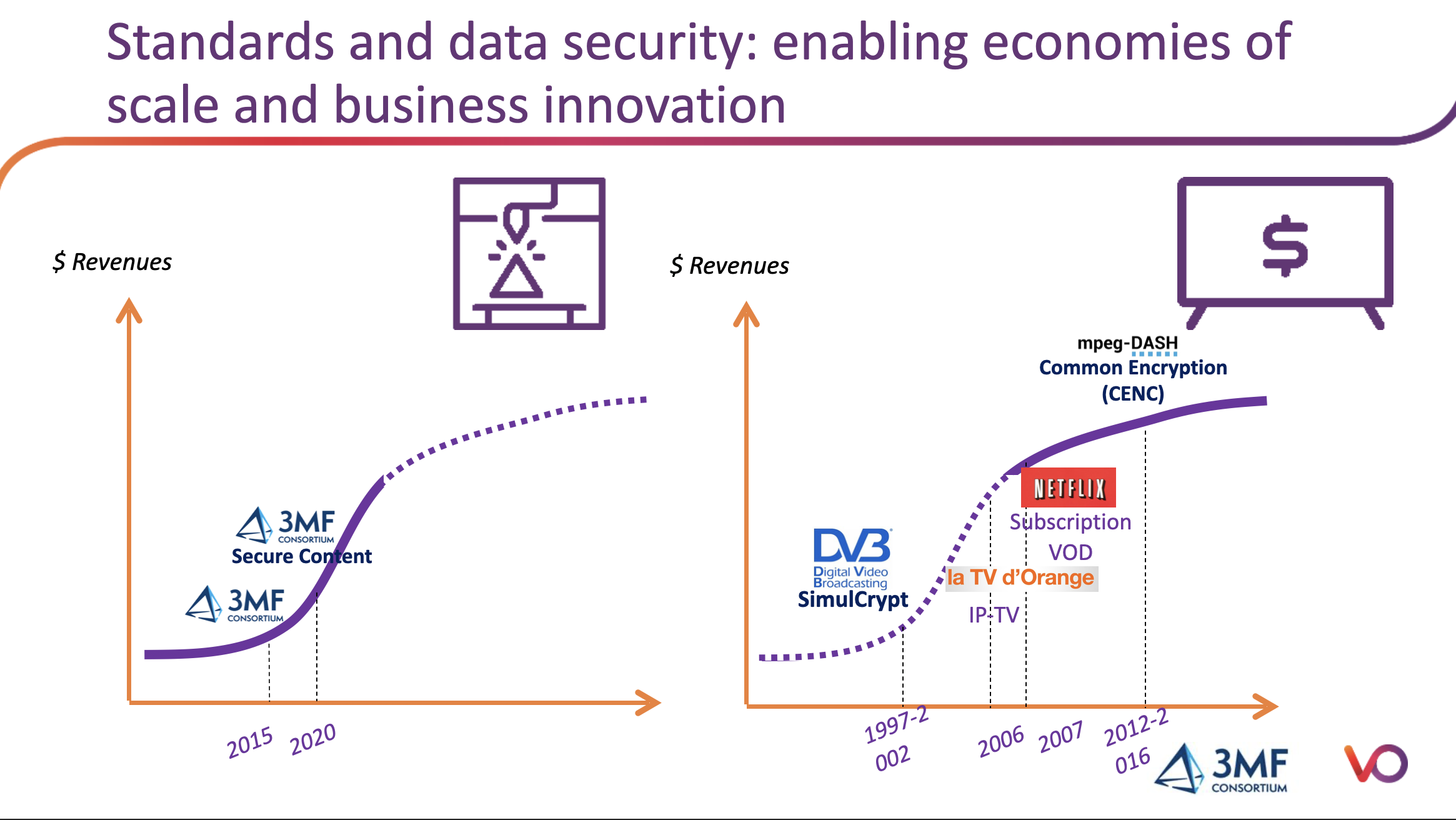 Standards and data security: enabling economies of scale and business innovation

$ Revenues

3MF CONSORTIUM
Secure Content

3MF CONSORTIUM

2015 2020

$ Revenues

$

mpeg-DASH
Common Encryption (CENC)

NETFLIX
Subscription VOD

DVB Digital Video Broadcasting
SimulCrypt

la TV d'Orange
IP-TV

1997-2002 2006 2007 2012-2016

3MF CONSORTIUM

VO